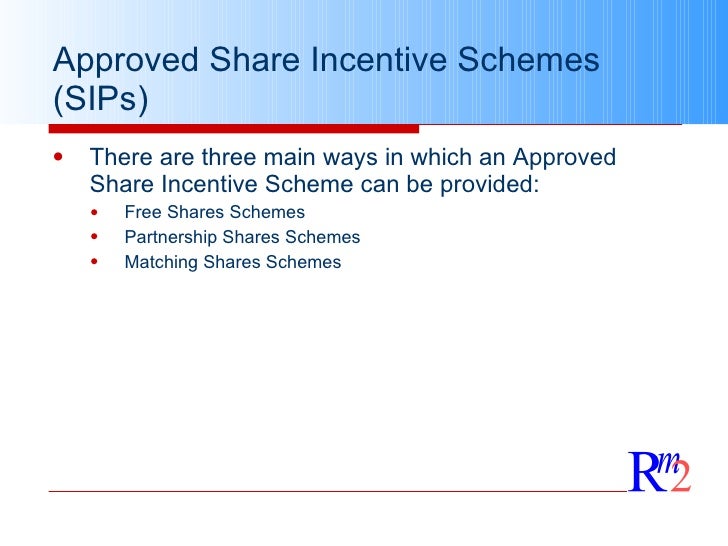 Approved Share Incentive Schemes (SIPs)

• There are three main ways in which an Approved Share Incentive Scheme can be provided:
  • Free Shares Schemes
  • Partnership Shares Schemes
  • Matching Shares Schemes

Rm2